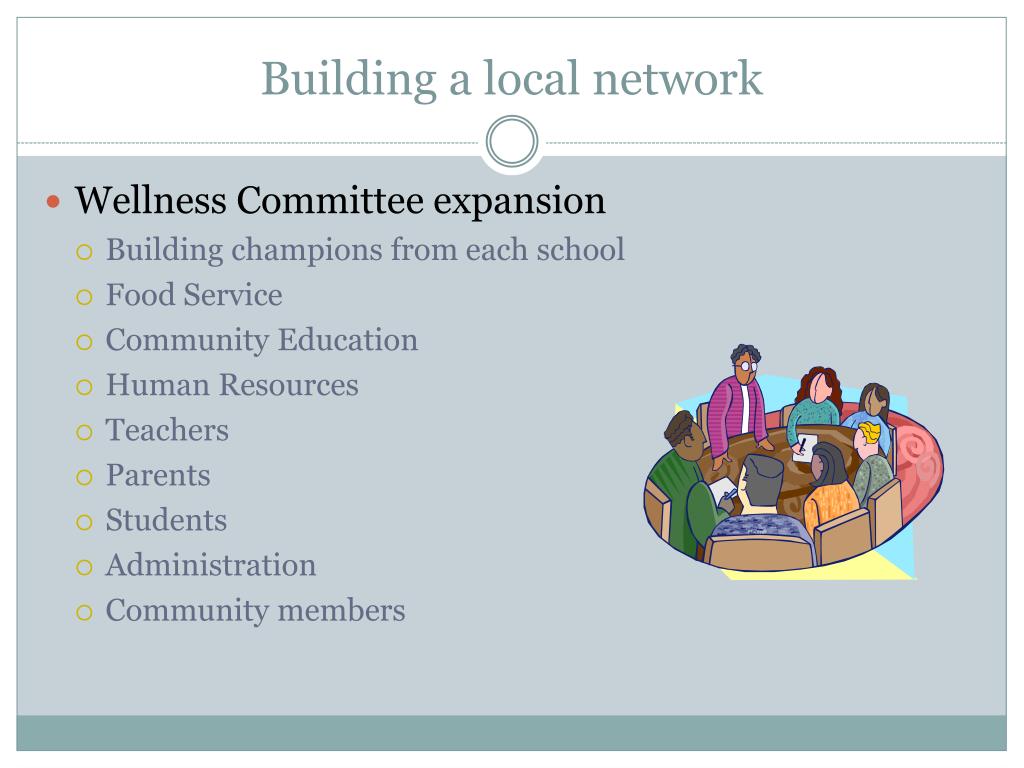 Building a local network

- Wellness Committee expansion
  - Building champions from each school
  - Food Service
  - Community Education
  - Human Resources
  - Teachers
  - Parents
  - Students
  - Administration
  - Community members